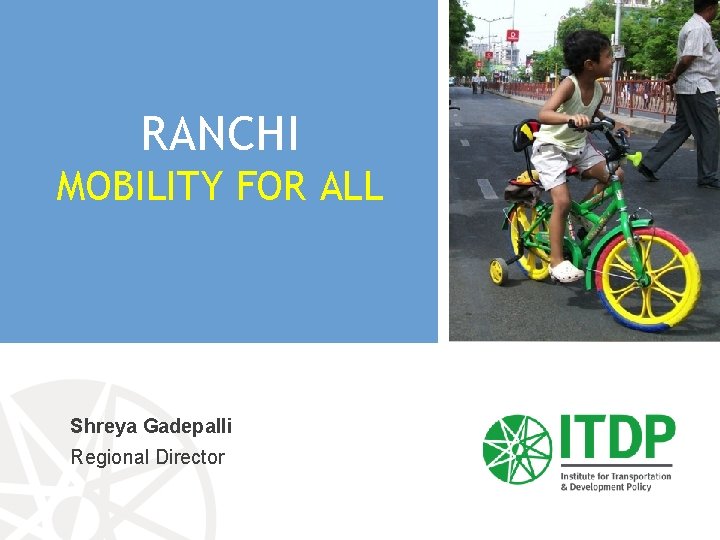 RANCHI
MOBILITY FOR ALL

Shreya Gadepalli
Regional Director

ITDP
Institute for Transportation & Development Policy